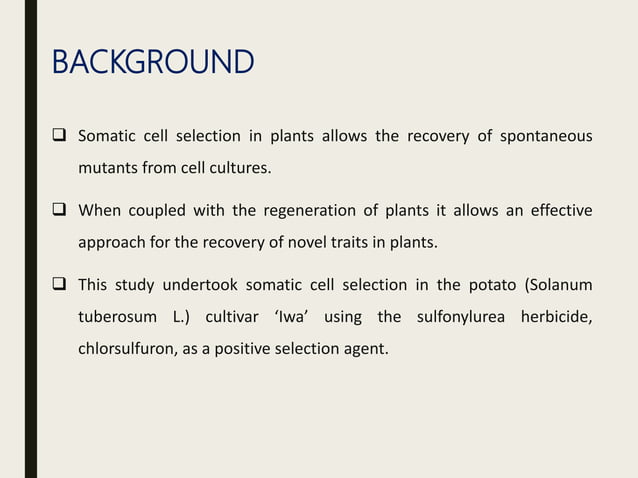 BACKGROUND

❑ Somatic cell selection in plants allows the recovery of spontaneous mutants from cell cultures.

❑ When coupled with the regeneration of plants it allows an effective approach for the recovery of novel traits in plants.

❑ This study undertook somatic cell selection in the potato (Solanum tuberosum L.) cultivar ‘Iwa’ using the sulfonylurea herbicide, chlorsulfuron, as a positive selection agent.